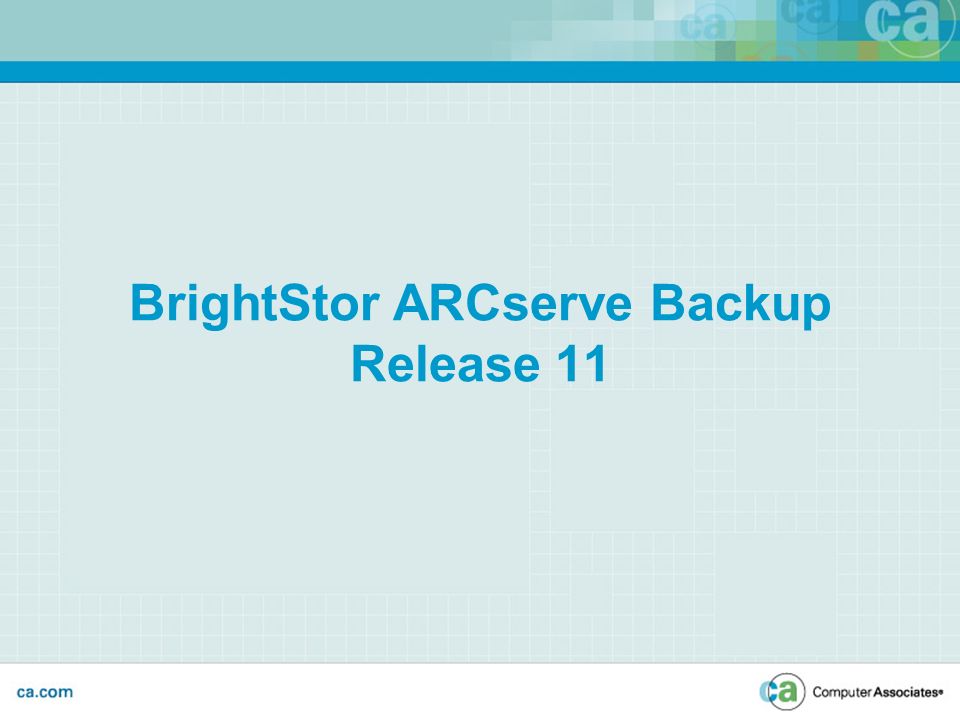 ca ca ca

BrightStor ARCserve Backup
Release 11

ca.com

ca Computer Associates®